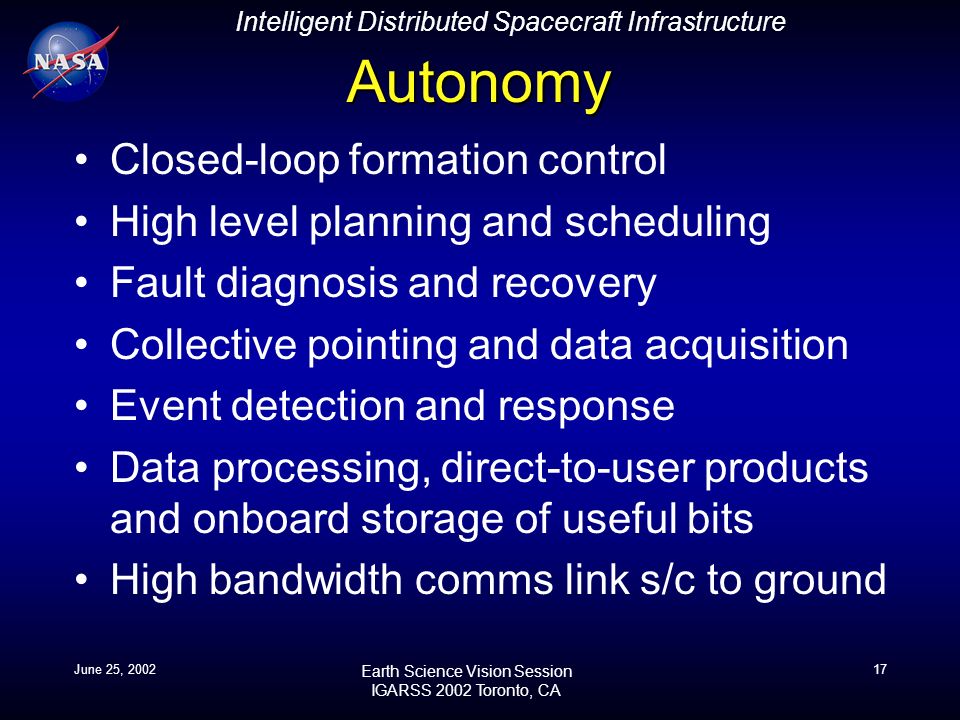 NASA

Intelligent Distributed Spacecraft Infrastructure

Autonomy

• Closed-loop formation control
• High level planning and scheduling
• Fault diagnosis and recovery
• Collective pointing and data acquisition
• Event detection and response
• Data processing, direct-to-user products and onboard storage of useful bits
• High bandwidth comms link s/c to ground

June 25, 2002

Earth Science Vision Session
IGARSS 2002 Toronto, CA

17